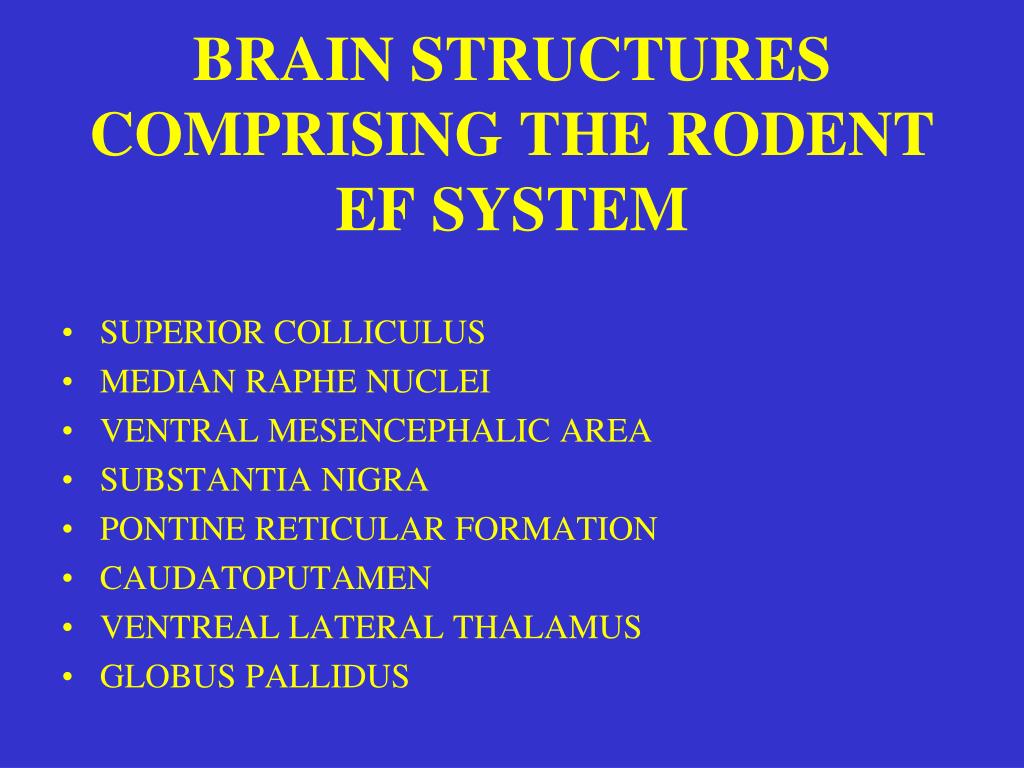 BRAIN STRUCTURES COMPRISING THE RODENT EF SYSTEM

• SUPERIOR COLLICULUS
• MEDIAN RAPHE NUCLEI
• VENTRAL MESENCEPHALIC AREA
• SUBSTANTIA NIGRA
• PONTINE RETICULAR FORMATION
• CAUDATOPUTAMEN
• VENTREAL LATERAL THALAMUS
• GLOBUS PALLIDUS